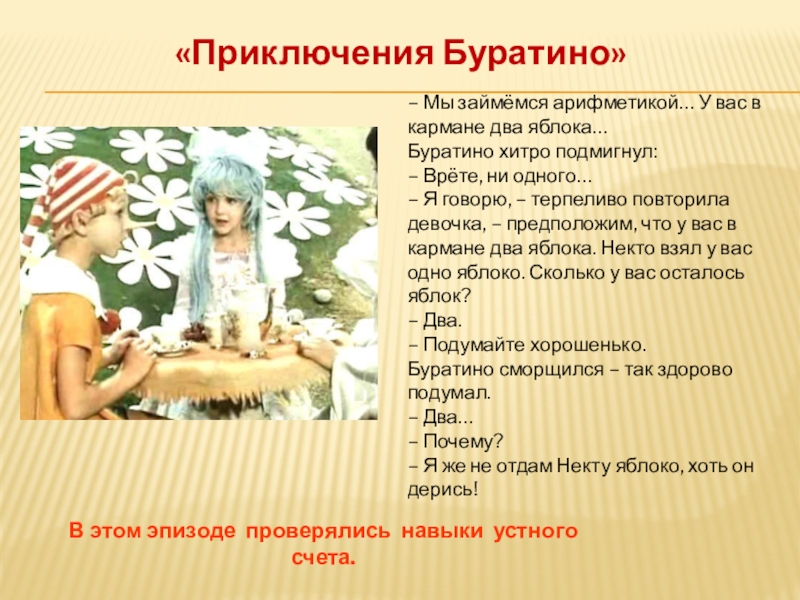 «Приключения Буратино»

– Мы займёмся арифметикой... У вас в кармане два яблока...
Буратино хитро подмигнул:
– Врёте, ни одного...
– Я говорю, – терпеливо повторила девочка, – предположим, что у вас в кармане два яблока. Некто взял у вас одно яблоко. Сколько у вас осталось яблок?
– Два.
– Подумайте хорошенько.
Буратино сморщился – так здорово подумал.
– Два...
– Почему?
– Я же не отдам Некту яблоко, хоть он дерись!

В этом эпизоде проверялись навыки устного счета.